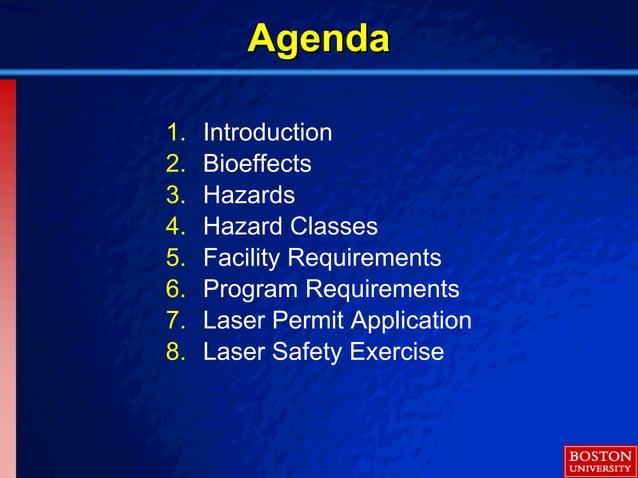 Agenda

1. Introduction
2. Bioeffects
3. Hazards
4. Hazard Classes
5. Facility Requirements
6. Program Requirements
7. Laser Permit Application
8. Laser Safety Exercise

BOSTON UNIVERSITY